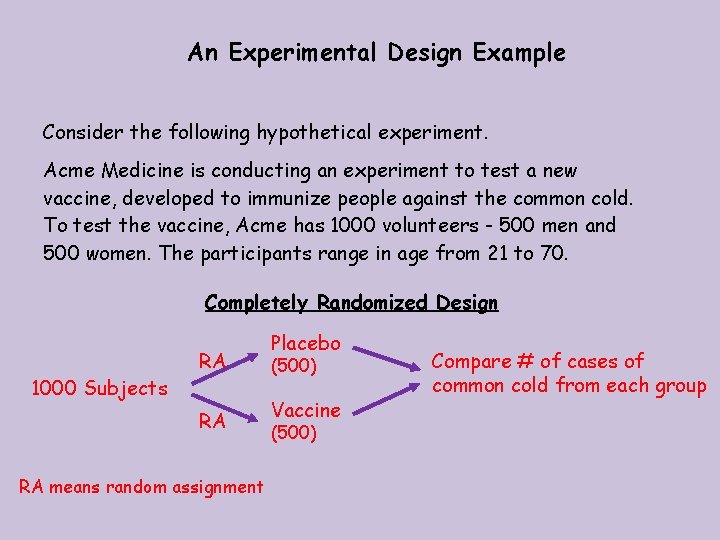 An Experimental Design Example

Consider the following hypothetical experiment.

Acme Medicine is conducting an experiment to test a new vaccine, developed to immunize people against the common cold. To test the vaccine, Acme has 1000 volunteers - 500 men and 500 women. The participants range in age from 21 to 70.

Completely Randomized Design

1000 Subjects

RA

RA

Placebo (500)

Vaccine (500)

Compare # of cases of common cold from each group

RA means random assignment